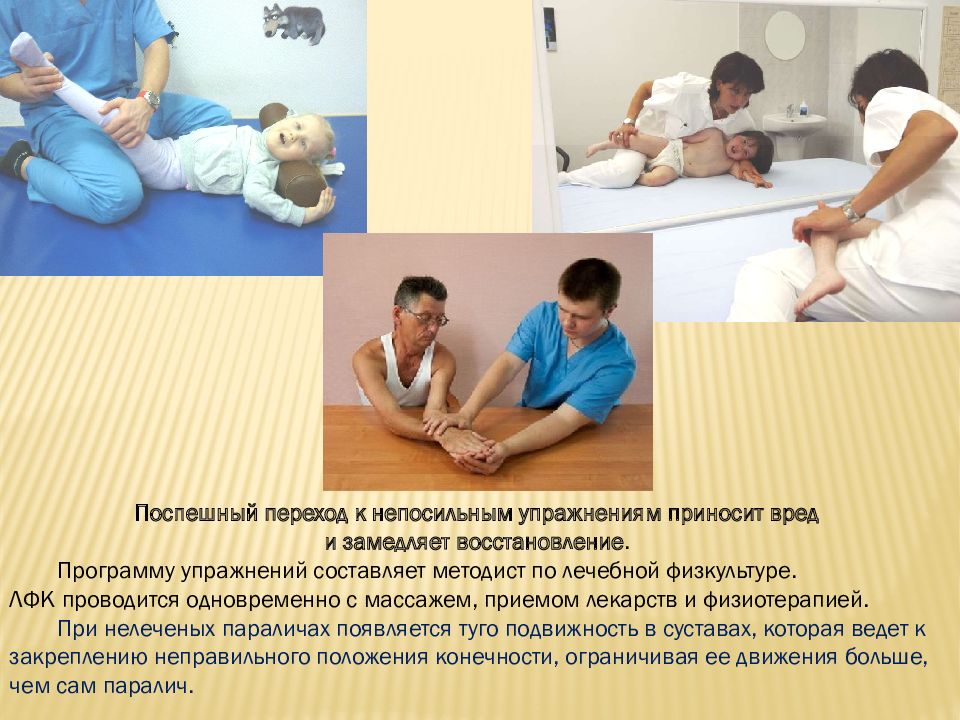 Поспешный переход к непосильным упражнениям приносит вред и замедляет восстановление.

Программу упражнений составляет методист по лечебной физкультуре. ЛФК проводится одновременно с массажем, приемом лекарств и физиотерапией.

При нелеченых параличах появляется туго подвижность в суставах, которая ведет к закреплению неправильного положения конечности, ограничивая ее движения больше, чем сам паралич.